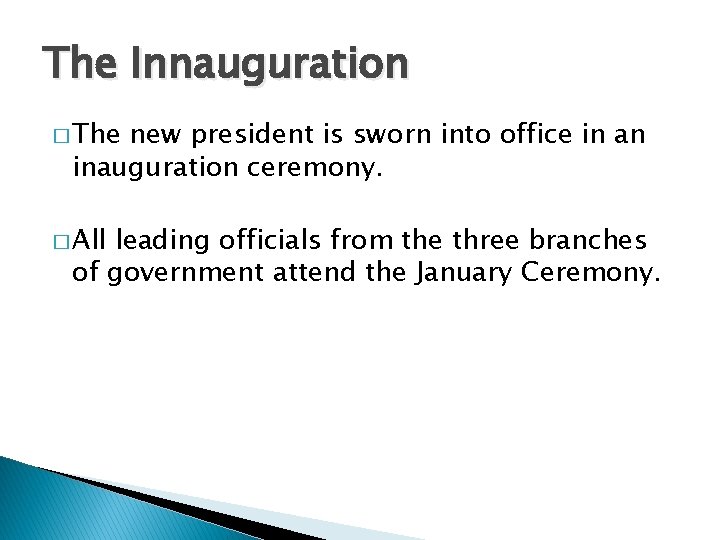 The Innauguration

□ The new president is sworn into office in an inauguration ceremony.

□ All leading officials from the three branches of government attend the January Ceremony.